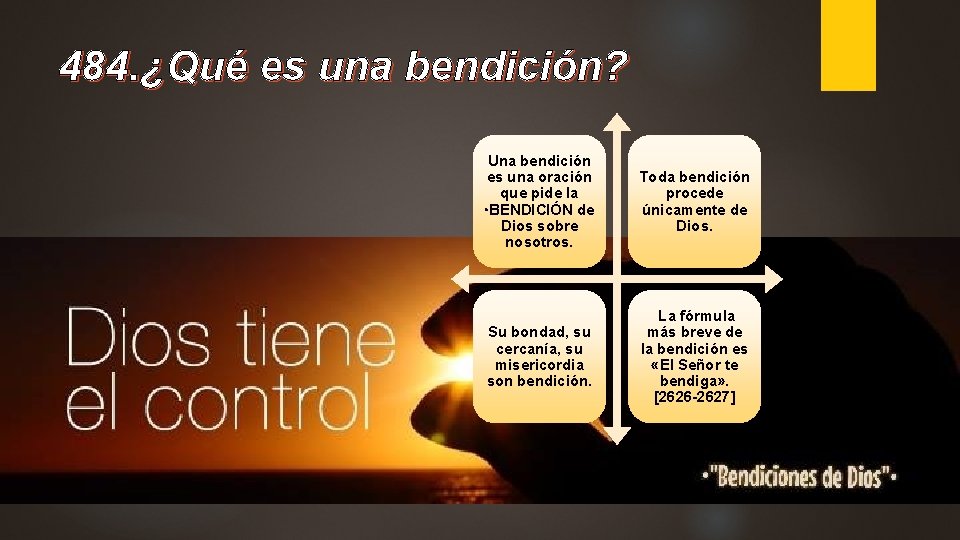 484.¿Qué es una bendición?

Una bendición es una oración que pide la •BENDICIÓN de Dios sobre nosotros.

Toda bendición procede únicamente de Dios.

Su bondad, su cercanía, su misericordia son bendición.

La fórmula más breve de la bendición es «El Señor te bendiga». [2626-2627]

Dios tiene el control

•"Bendiciones de Dios"•